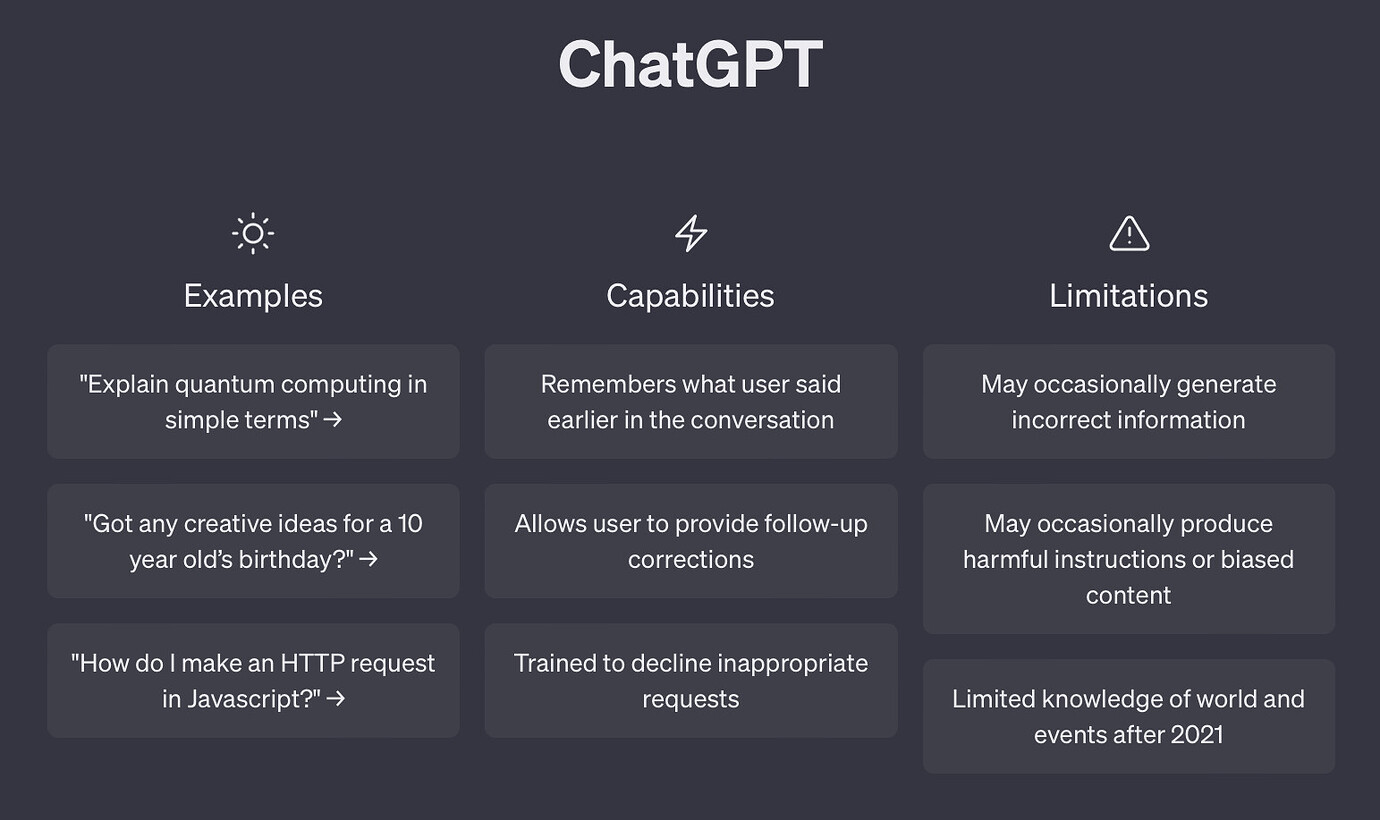 ChatGPT

Examples

"Explain quantum computing in simple terms" →

"Got any creative ideas for a 10 year old's birthday?" →

"How do I make an HTTP request in Javascript?" →

Capabilities

Remembers what user said earlier in the conversation

Allows user to provide follow-up corrections

Trained to decline inappropriate requests

Limitations

May occasionally generate incorrect information

May occasionally produce harmful instructions or biased content

Limited knowledge of world and events after 2021